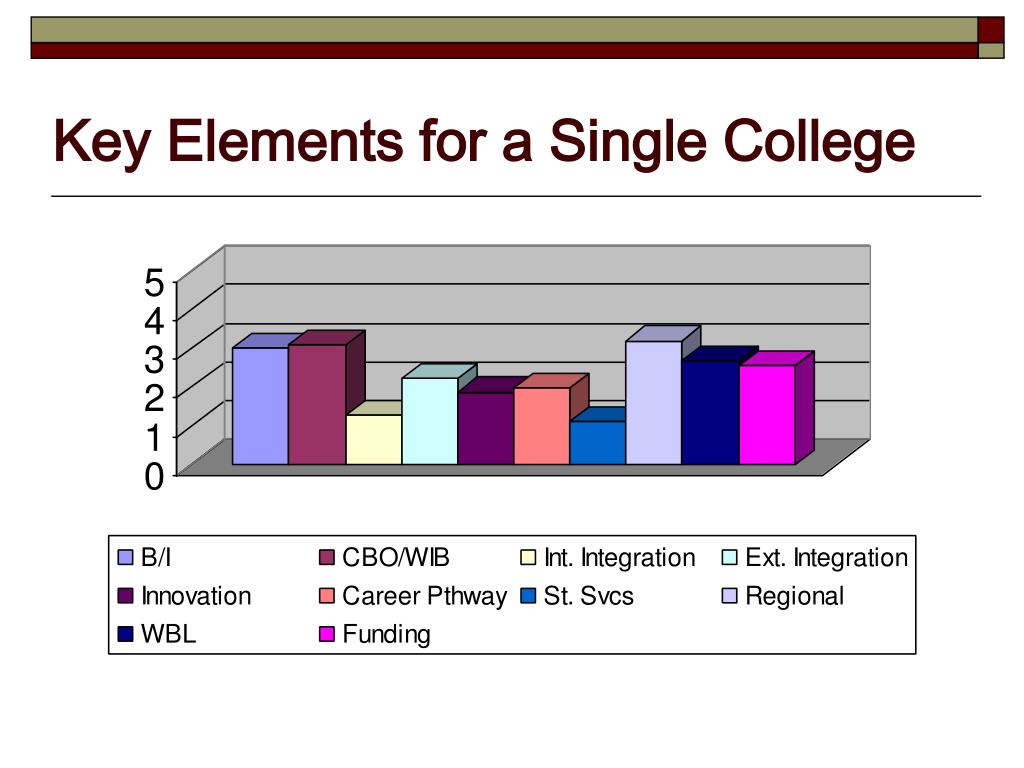 Key Elements for a Single College

5
4
3
2
1
0

B/I
CBO/WIB
Int. Integration
Ext. Integration
Innovation
Career Pthway
St. Svcs
Regional
WBL
Funding